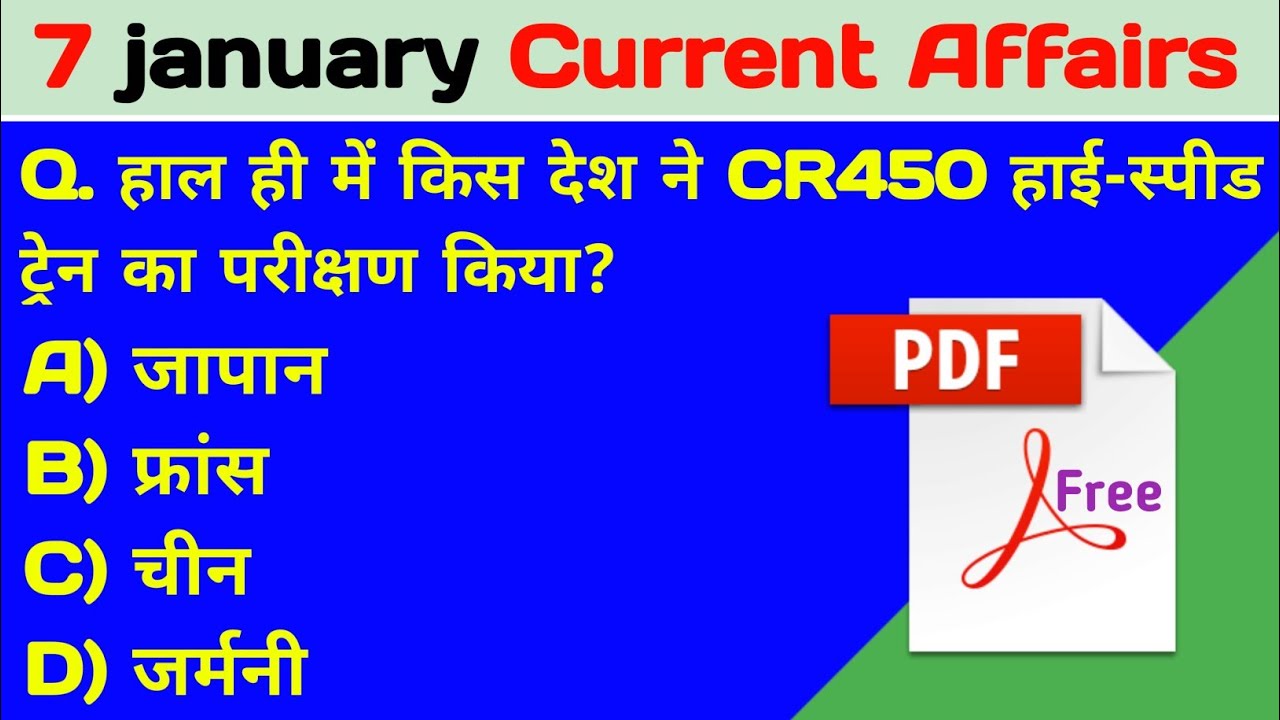 7 january Current Affairs

Q. हाल ही में किस देश ने CR450 हाई-स्पीड ट्रेन का परीक्षण किया?

A) जापान

B) फ्रांस

C) चीन

D) जर्मनी

PDF

Free